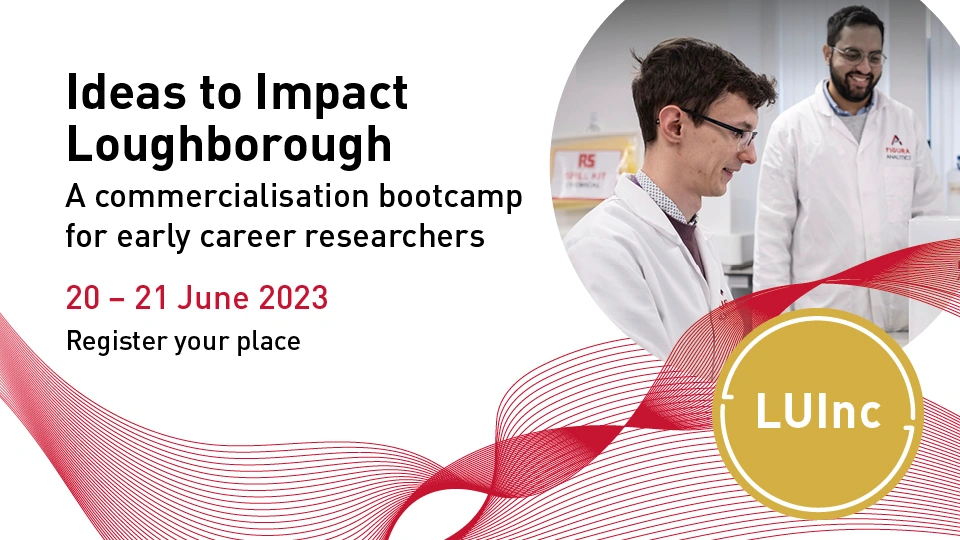 Ideas to Impact Loughborough

A commercialisation bootcamp for early career researchers

20 – 21 June 2023

Register your place

RS
SPILL KIT
CHEMICAL

FIGURA
ANALYTICS

LUInc